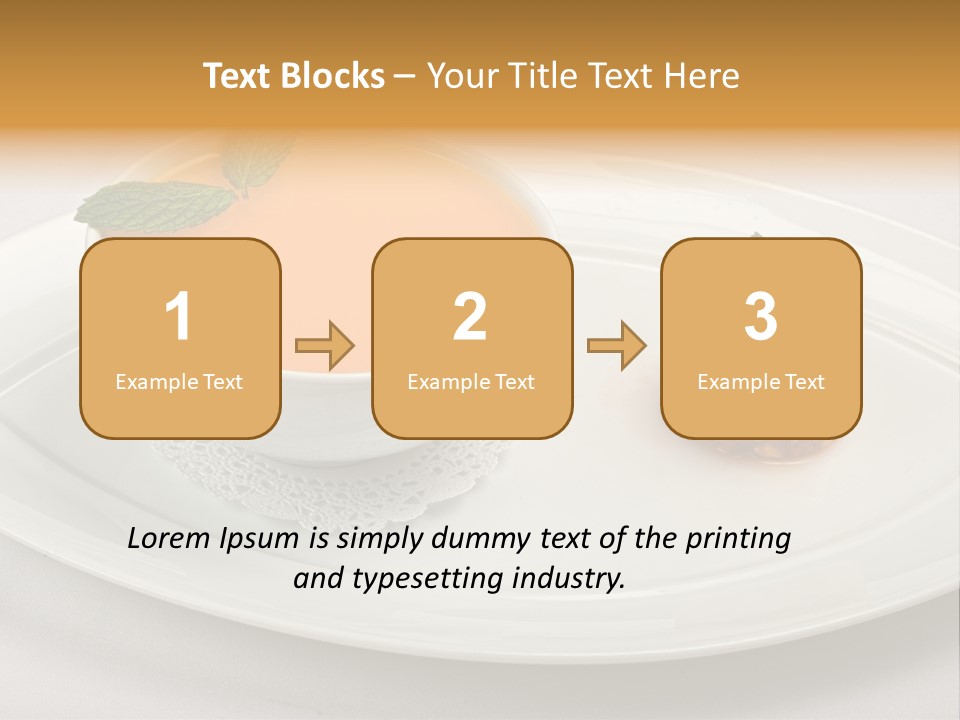 Text Blocks – Your Title Text Here

1
Example Text

2
Example Text

3
Example Text

Lorem Ipsum is simply dummy text of the printing and typesetting industry.